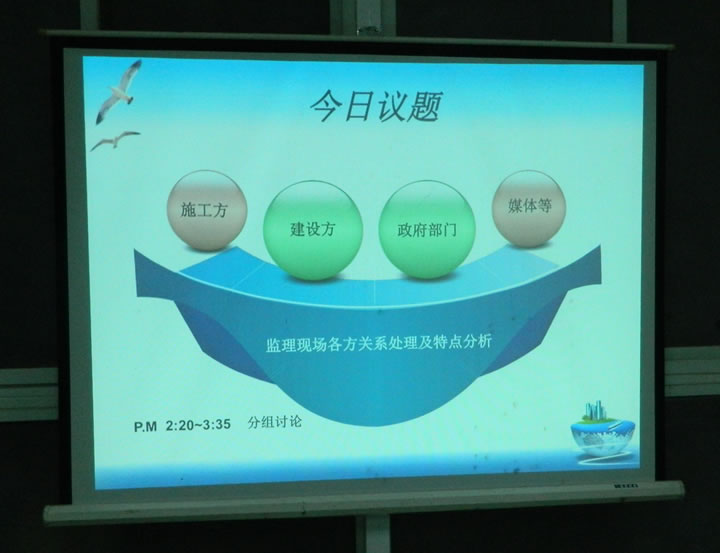 今日议题

施工方
建设方
政府部门
媒体等

监理现场各方关系处理及特点分析

P.M 2:20~3:35 分组讨论